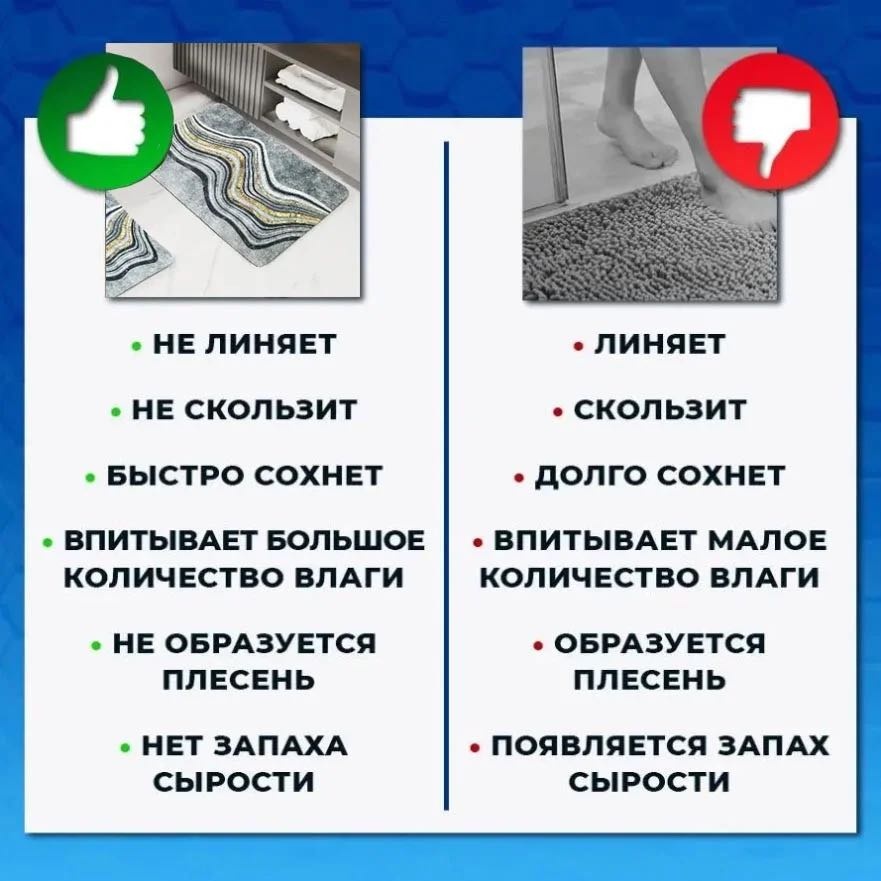 • НЕ ЛИНЯЕТ

• НЕ СКОЛЬЗИТ

• БЫСТРО СОХНЕТ

• ВПИТЫВАЕТ БОЛЬШОЕ КОЛИЧЕСТВО ВЛАГИ

• НЕ ОБРАЗУЕТСЯ ПЛЕСЕНЬ

• НЕТ ЗАПАХА СЫРОСТИ

• ЛИНЯЕТ

• СКОЛЬЗИТ

• ДОЛГО СОХНЕТ

• ВПИТЫВАЕТ МАЛОЕ КОЛИЧЕСТВО ВЛАГИ

• ОБРАЗУЕТСЯ ПЛЕСЕНЬ

• ПОЯВЛЯЕТСЯ ЗАПАХ СЫРОСТИ